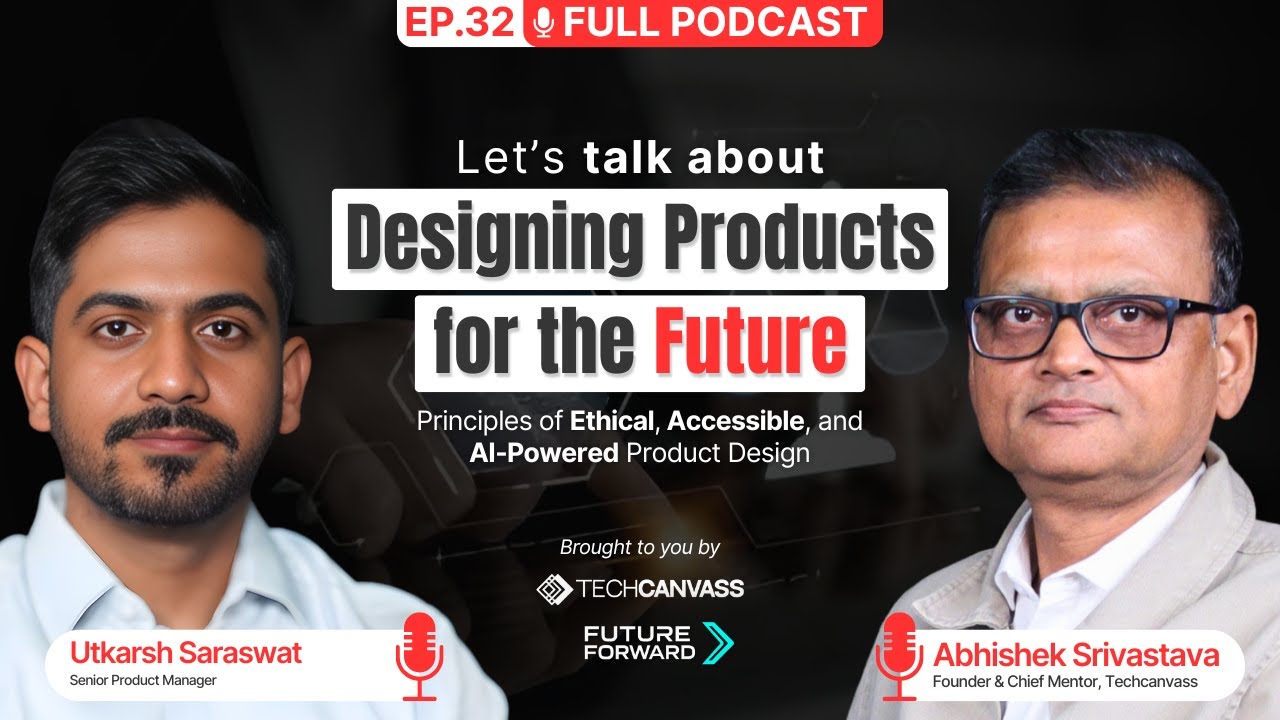 EP.32 FULL PODCAST

Let's talk about
Designing Products
for the Future

Principles of Ethical, Accessible, and AI-Powered Product Design

Brought to you by
TECHCANVASS
FUTURE FORWARD

Utkarsh Saraswat
Senior Product Manager

Abhishek Srivastava
Founder & Chief Mentor, Techcanvass